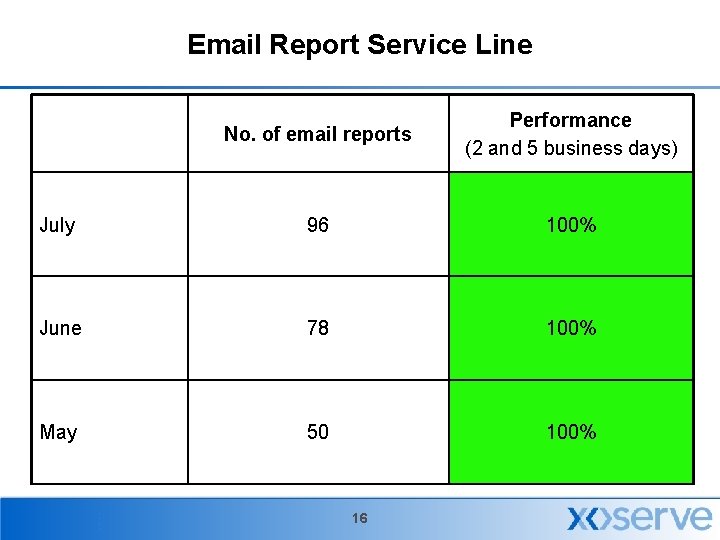 Email Report Service Line

| | No. of email reports | Performance (2 and 5 business days) |
|---|---|---|
| July | 96 | 100% |
| June | 78 | 100% |
| May | 50 | 100% |

16

xoserve